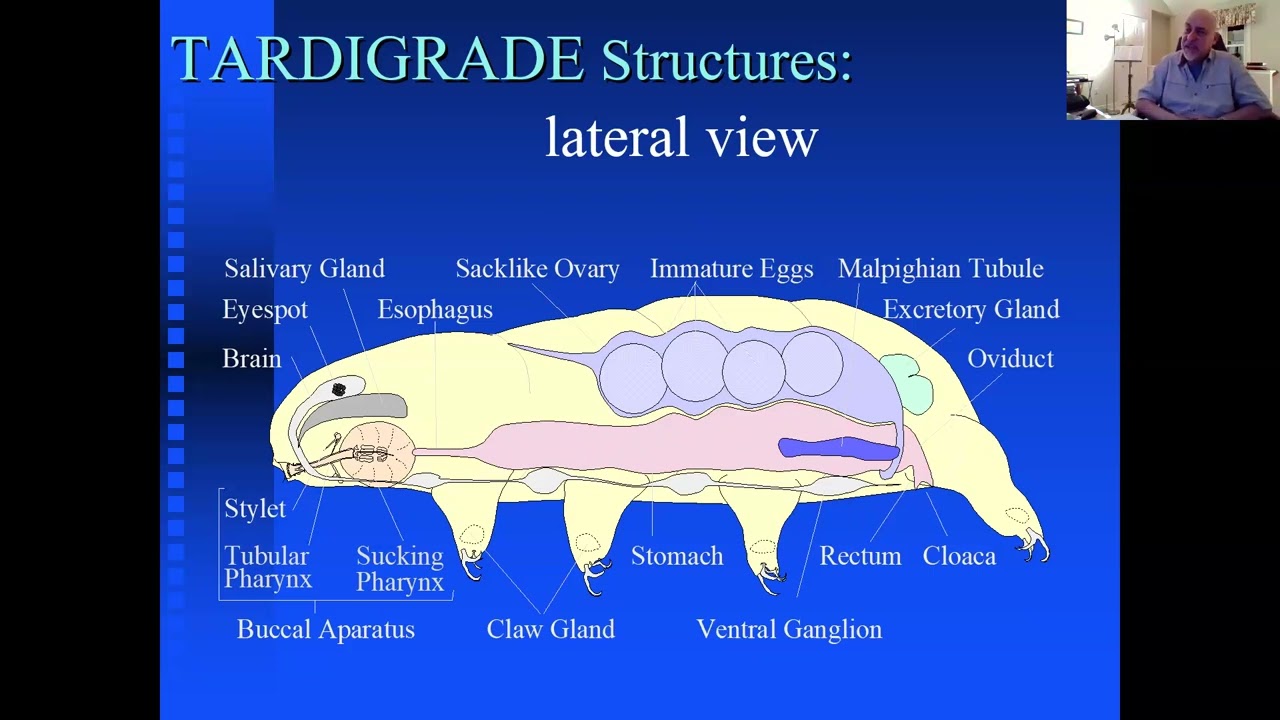 TARDIGRADE Structures:
lateral view

Salivary Gland
Sacklike Ovary
Immature Eggs
Malpighian Tubule
Eyespot
Esophagus
Excretory Gland
Brain
Oviduct

Stylet
Tubular Pharynx
Sucking Pharynx
Stomach
Rectum
Cloaca
Buccal Aparatus
Claw Gland
Ventral Ganglion